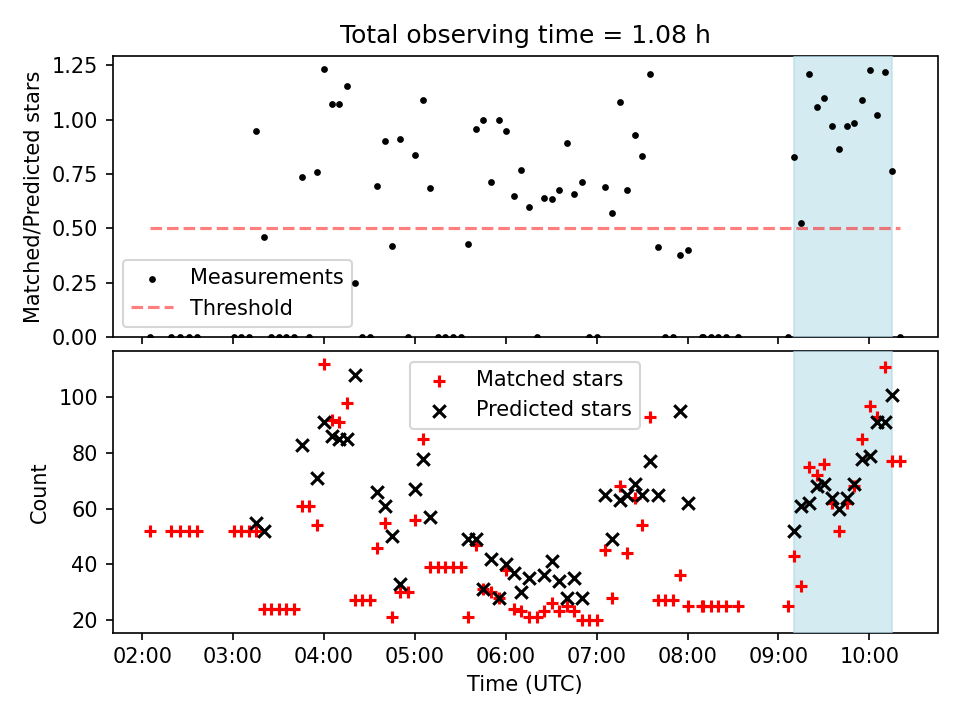 Total observing time = 1.08 h

Matched/Predicted stars

1.25
1.00
0.75
0.50
0.25
0.00

Measurements
Threshold

Count

100
80
60
40
20

Matched stars
Predicted stars

02:00 03:00 04:00 05:00 06:00 07:00 08:00 09:00 10:00

Time (UTC)